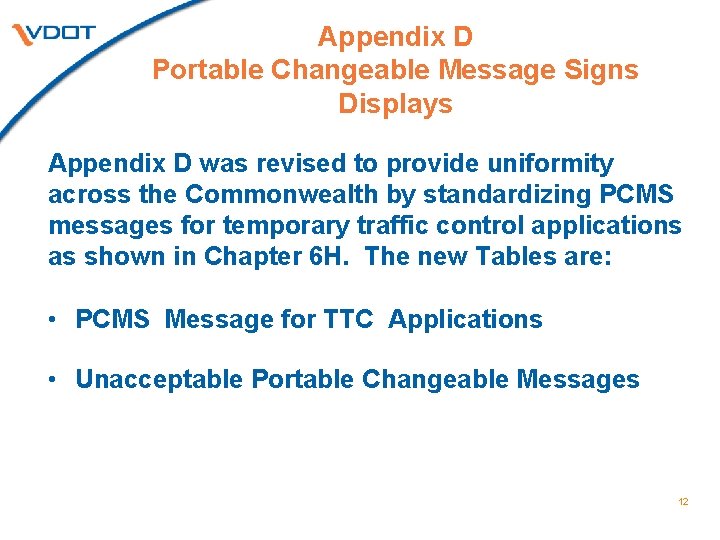 VDOT

Appendix D
Portable Changeable Message Signs Displays

Appendix D was revised to provide uniformity across the Commonwealth by standardizing PCMS messages for temporary traffic control applications as shown in Chapter 6H. The new Tables are:

• PCMS Message for TTC Applications

• Unacceptable Portable Changeable Messages

12